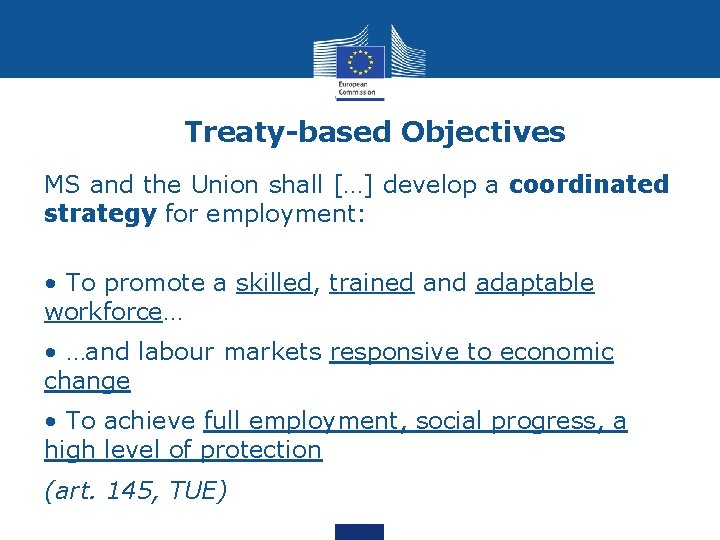 European Commission

Treaty-based Objectives

MS and the Union shall […] develop a coordinated strategy for employment:

• To promote a skilled, trained and adaptable workforce…

• …and labour markets responsive to economic change

• To achieve full employment, social progress, a high level of protection

(art. 145, TUE)